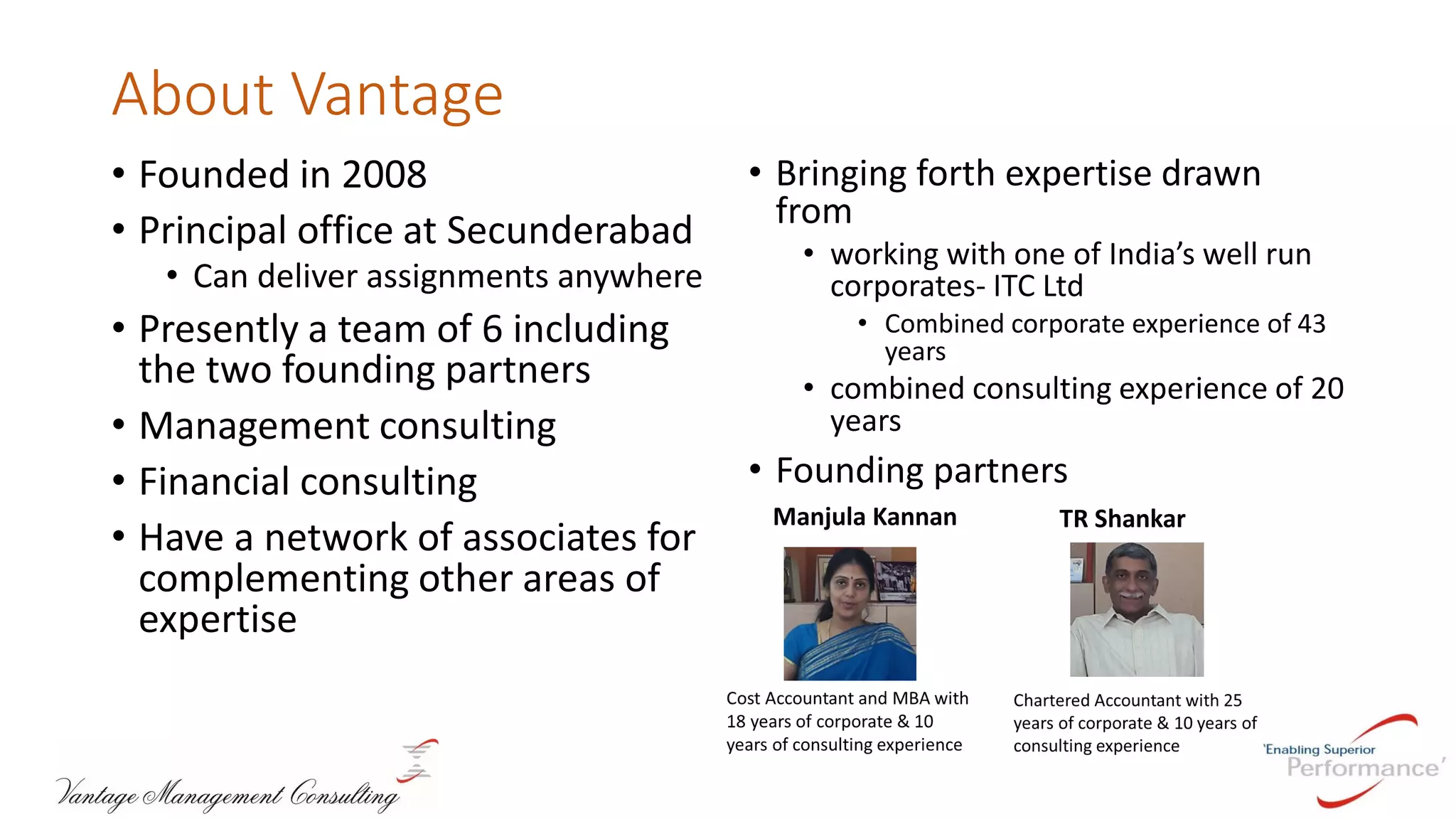 About Vantage

• Founded in 2008
• Principal office at Secunderabad
  • Can deliver assignments anywhere
• Presently a team of 6 including the two founding partners
• Management consulting
• Financial consulting
• Have a network of associates for complementing other areas of expertise

• Bringing forth expertise drawn from
  • working with one of India's well run corporates- ITC Ltd
    • Combined corporate experience of 43 years
  • combined consulting experience of 20 years
• Founding partners

Manjula Kannan

Cost Accountant and MBA with 18 years of corporate & 10 years of consulting experience

TR Shankar

Chartered Accountant with 25 years of corporate & 10 years of consulting experience

Vantage Management Consulting

'Enabling Superior Performance'